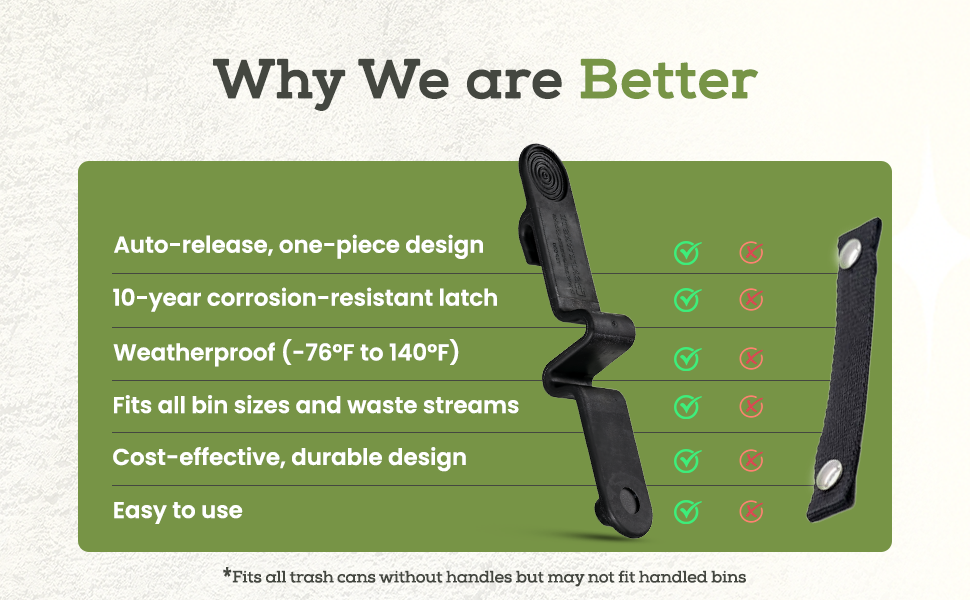 Why We are Better

Auto-release, one-piece design

10-year corrosion-resistant latch

Weatherproof (-76°F to 140°F)

Fits all bin sizes and waste streams

Cost-effective, durable design

Easy to use

*Fits all trash cans without handles but may not fit handled bins